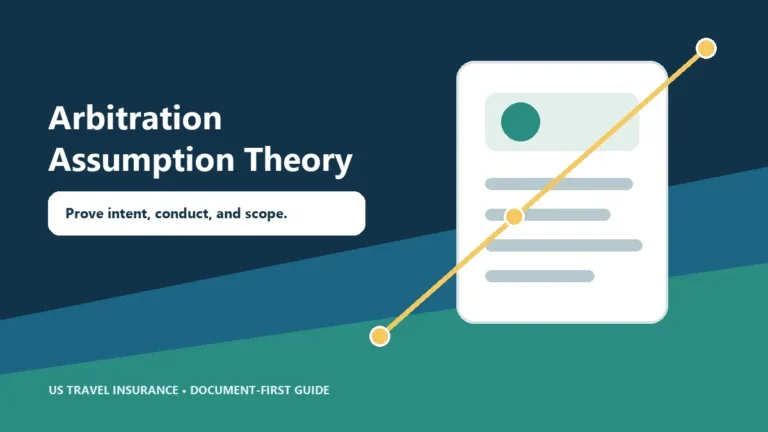 Arbitration Assumption Theory

Prove intent, conduct, and scope.

US TRAVEL INSURANCE • DOCUMENT-FIRST GUIDE